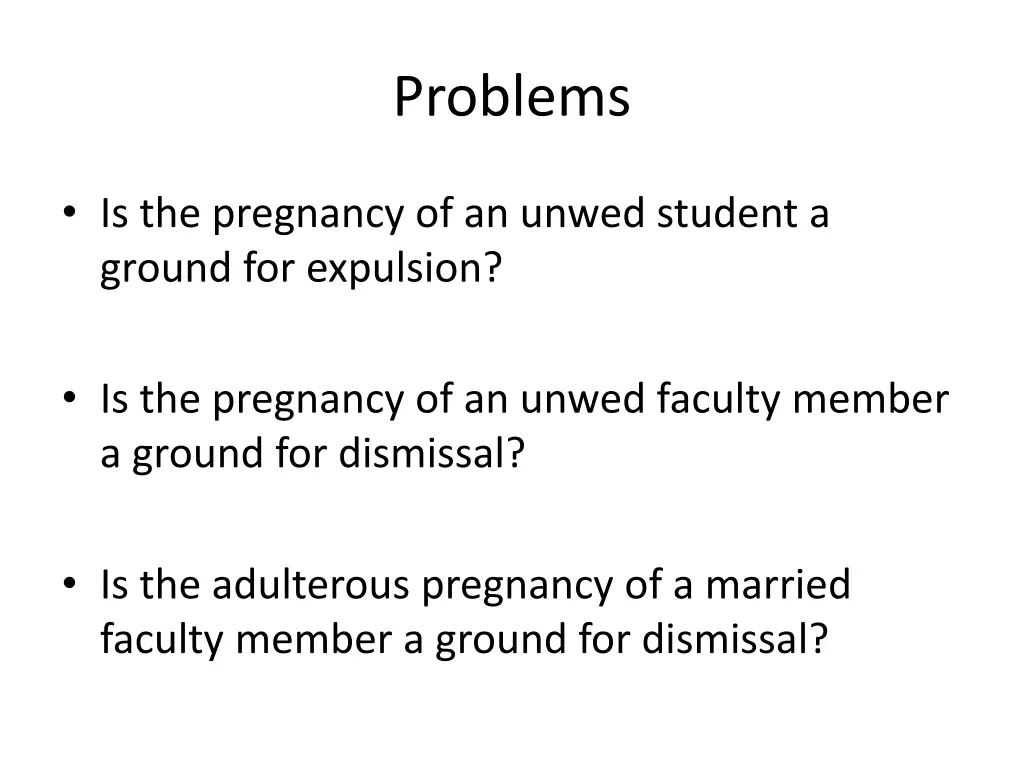 Problems

• Is the pregnancy of an unwed student a ground for expulsion?

• Is the pregnancy of an unwed faculty member a ground for dismissal?

• Is the adulterous pregnancy of a married faculty member a ground for dismissal?